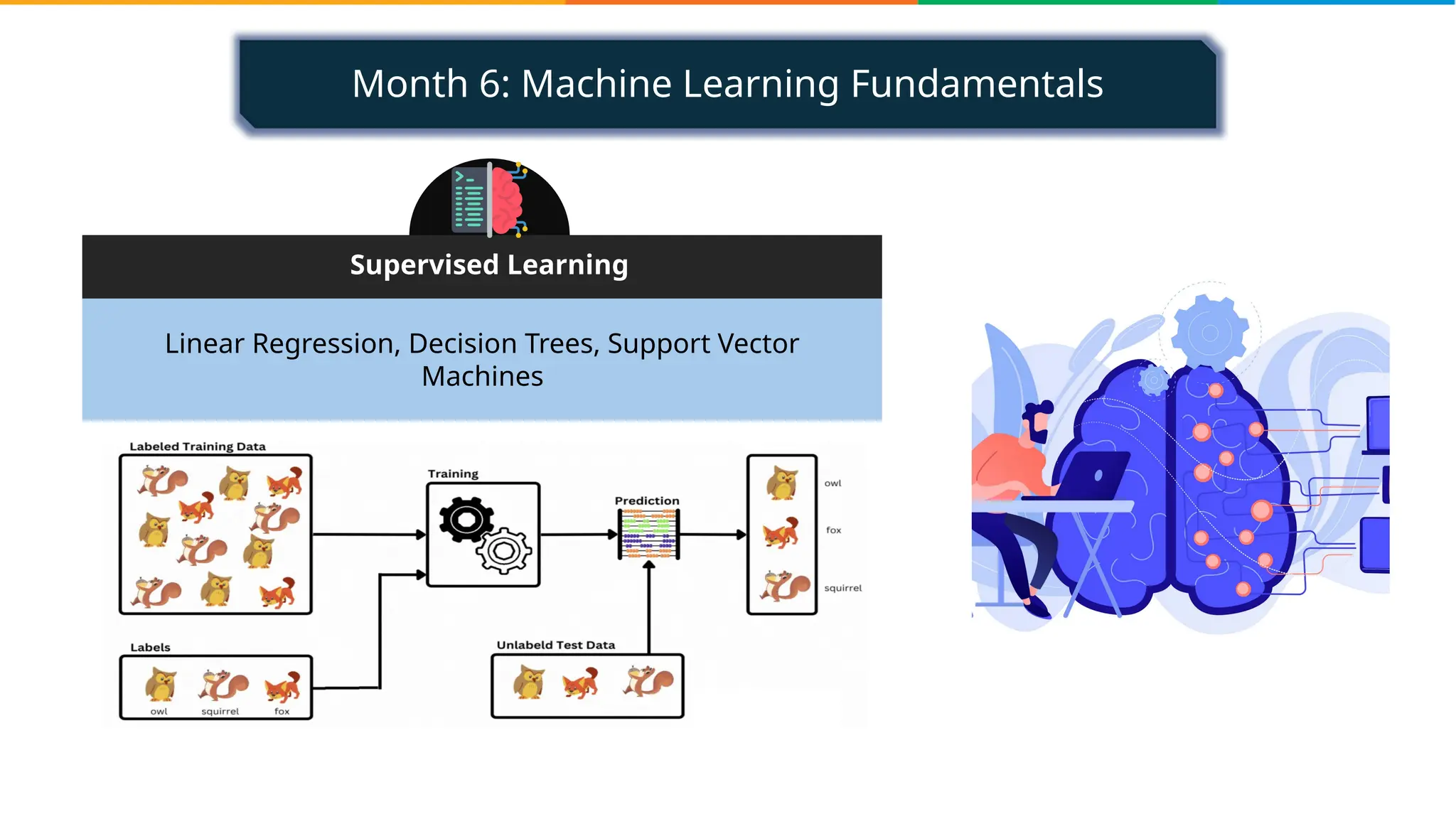 Month 6: Machine Learning Fundamentals

Supervised Learning

Linear Regression, Decision Trees, Support Vector Machines

Labeled Training Data

Training

Prediction

owl

fox

squirrel

Labels

owl squirrel fox

Unlabeld Test Data